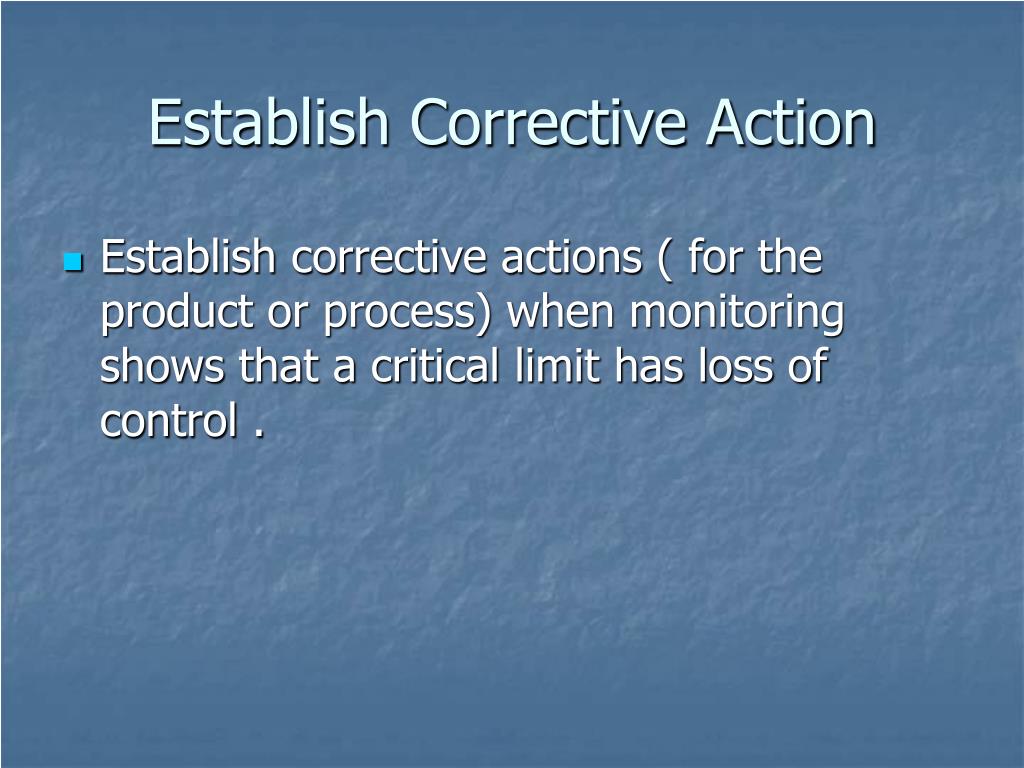 Establish Corrective Action

Establish corrective actions ( for the product or process) when monitoring shows that a critical limit has loss of control .